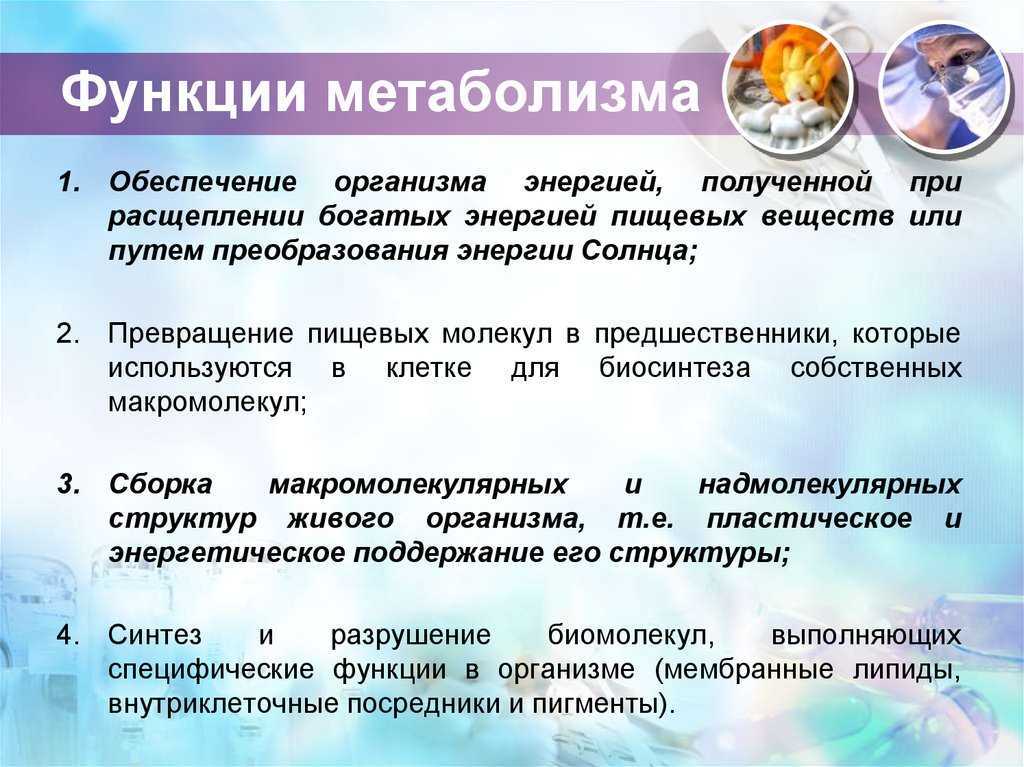 Функции метаболизма

1. Обеспечение организма энергией, полученной при расщеплении богатых энергией пищевых веществ или путем преобразования энергии Солнца;

2. Превращение пищевых молекул в предшественники, которые используются в клетке для биосинтеза собственных макромолекул;

3. Сборка макромолекулярных и надмолекулярных структур живого организма, т.е. пластическое и энергетическое поддержание его структуры;

4. Синтез и разрушение биомолекул, выполняющих специфические функции в организме (мембранные липиды, внутриклеточные посредники и пигменты).